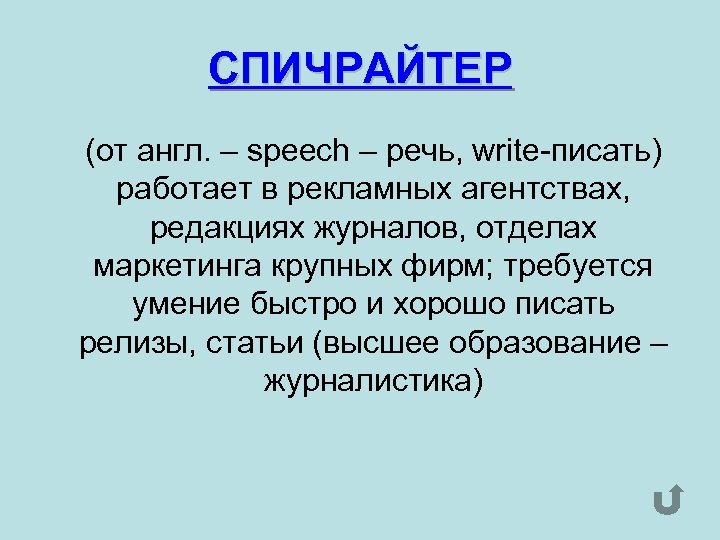 СПИЧРАЙТЕР

(от англ. – speech – речь, write-писать) работает в рекламных агентствах, редакциях журналов, отделах маркетинга крупных фирм; требуется умение быстро и хорошо писать релизы, статьи (высшее образование – журналистика)